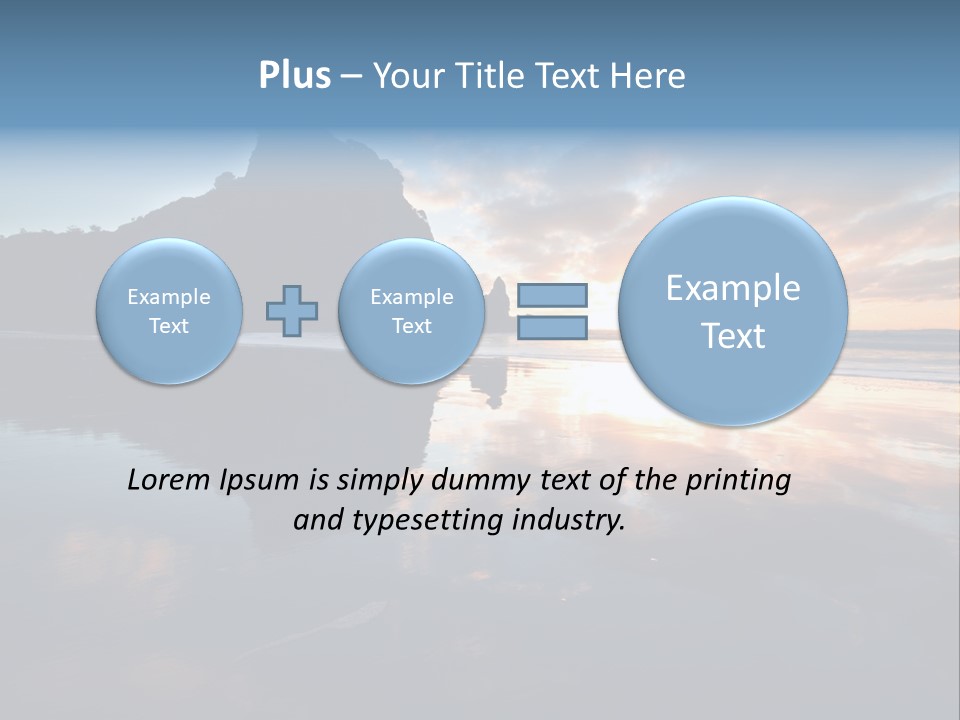 Plus – Your Title Text Here

Example Text

Example Text

Example Text

Lorem Ipsum is simply dummy text of the printing and typesetting industry.